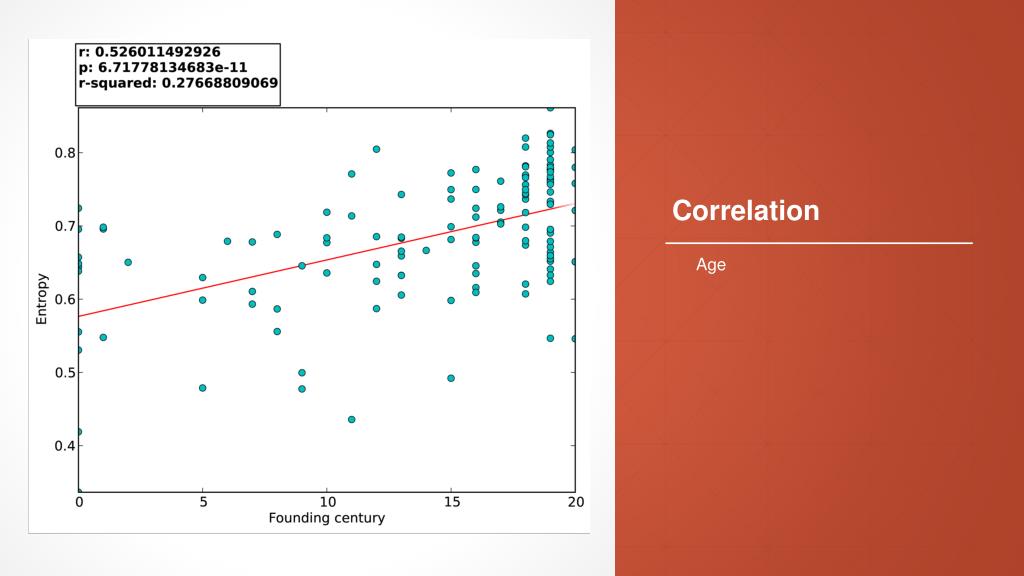 r: 0.526011492926
p: 6.71778134683e-11
r-squared: 0.27668809069

0.8
0.7
0.6
0.5
0.4

Entropy

0
5
10
15
20

Founding century

Correlation

Age